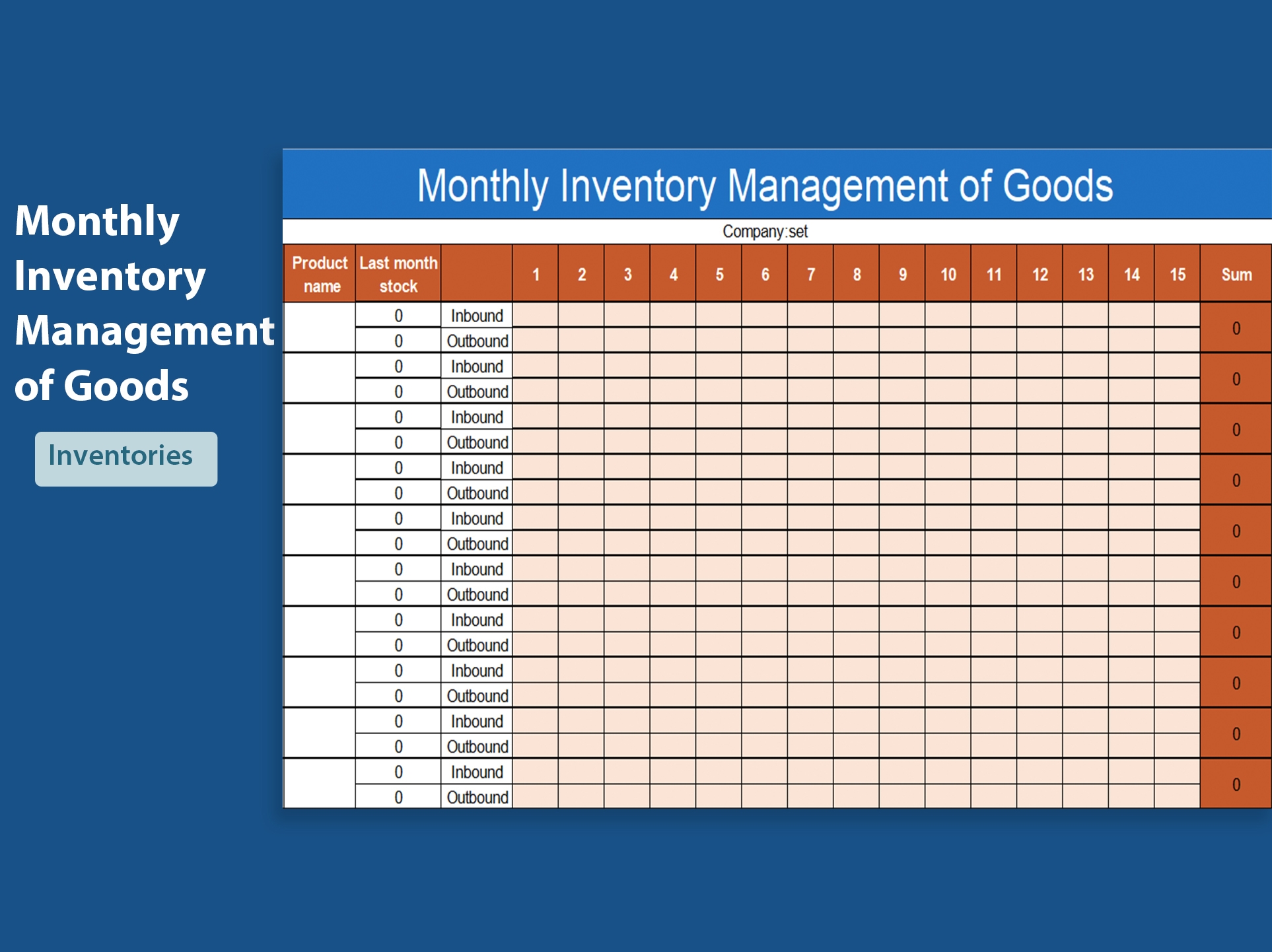 Monthly Inventory Management of Goods

Inventories

Monthly Inventory Management of Goods

Company:set

| Product name | Last month stock | | 1 | 2 | 3 | 4 | 5 | 6 | 7 | 8 | 9 | 10 | 11 | 12 | 13 | 14 | 15 | Sum |
|---|---|---|---|---|---|---|---|---|---|---|---|---|---|---|---|---|---|---|
| | 0 | Inbound | | | | | | | | | | | | | | | | 0 |
| | 0 | Outbound | | | | | | | | | | | | | | | | |
| | 0 | Inbound | | | | | | | | | | | | | | | | 0 |
| | 0 | Outbound | | | | | | | | | | | | | | | | |
| | 0 | Inbound | | | | | | | | | | | | | | | | 0 |
| | 0 | Outbound | | | | | | | | | | | | | | | | |
| | 0 | Inbound | | | | | | | | | | | | | | | | 0 |
| | 0 | Outbound | | | | | | | | | | | | | | | | |
| | 0 | Inbound | | | | | | | | | | | | | | | | 0 |
| | 0 | Outbound | | | | | | | | | | | | | | | | |
| | 0 | Inbound | | | | | | | | | | | | | | | | 0 |
| | 0 | Outbound | | | | | | | | | | | | | | | | |
| | 0 | Inbound | | | | | | | | | | | | | | | | 0 |
| | 0 | Outbound | | | | | | | | | | | | | | | | |
| | 0 | Inbound | | | | | | | | | | | | | | | | 0 |
| | 0 | Outbound | | | | | | | | | | | | | | | | |
| | 0 | Inbound | | | | | | | | | | | | | | | | 0 |
| | 0 | Outbound | | | | | | | | | | | | | | | | |
| | 0 | Inbound | | | | | | | | | | | | | | | | 0 |
| | 0 | Outbound | | | | | | | | | | | | | | | | |